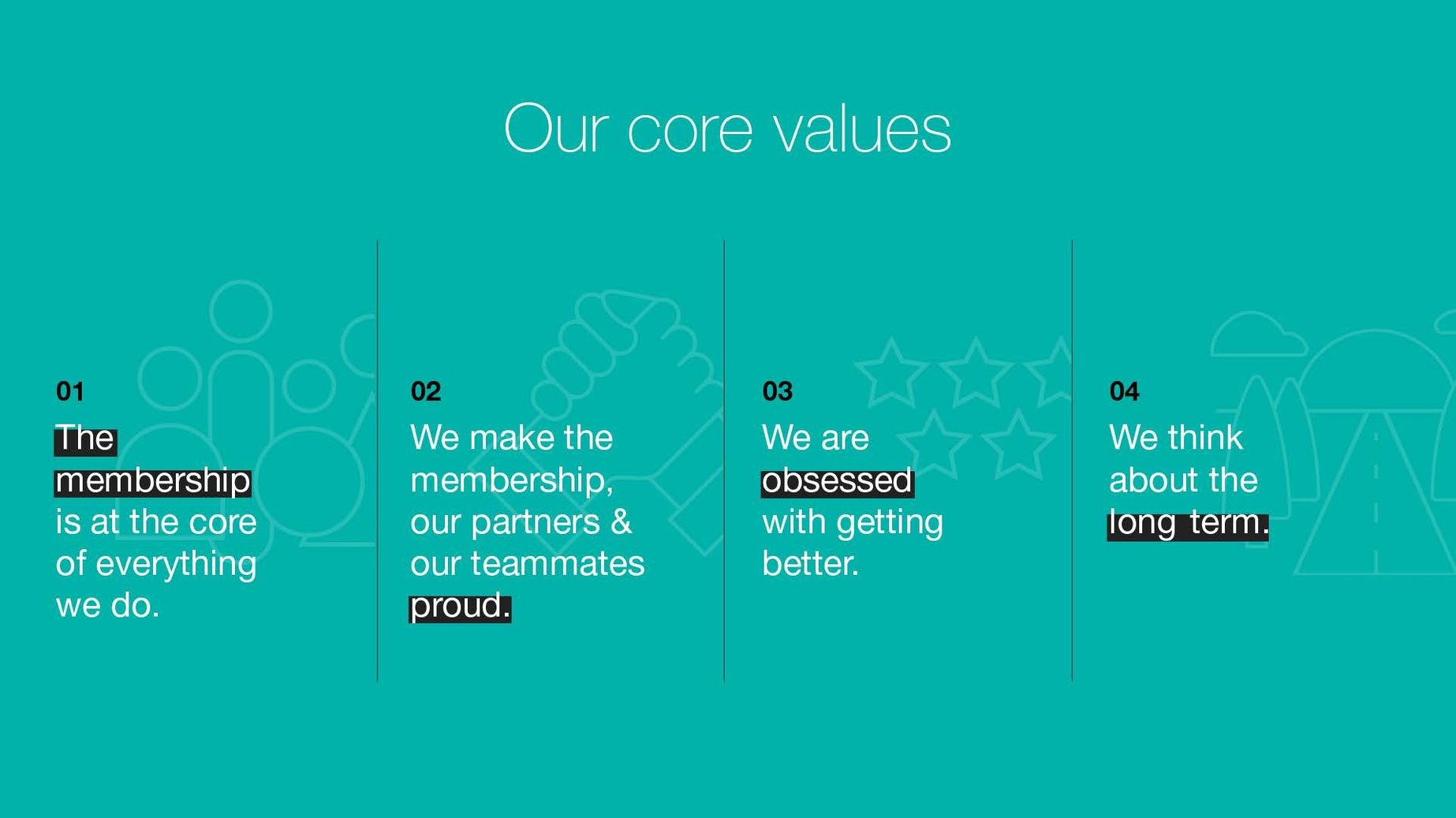 Our core values

01
The membership is at the core of everything we do.

02
We make the membership, our partners & our teammates proud.

03
We are obsessed with getting better.

04
We think about the long term.